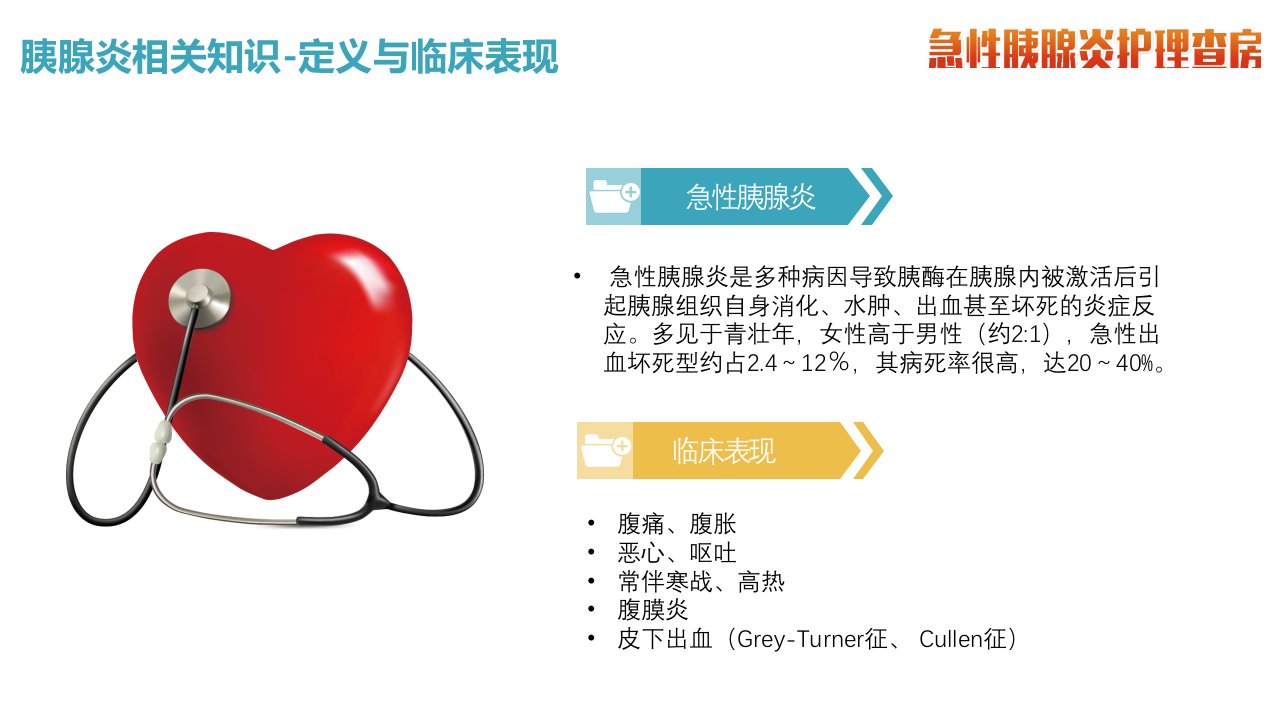 胰腺炎相关知识-定义与临床表现

急性胰腺炎护理查房

急性胰腺炎

• 急性胰腺炎是多种病因导致胰酶在胰腺内被激活后引起胰腺组织自身消化、水肿、出血甚至坏死的炎症反应。多见于青壮年，女性高于男性（约2:1），急性出血坏死型约占2.4～12％，其病死率很高，达20～40%。

临床表现

• 腹痛、腹胀
• 恶心、呕吐
• 常伴寒战、高热
• 腹膜炎
• 皮下出血（Grey-Turner征、 Cullen征）